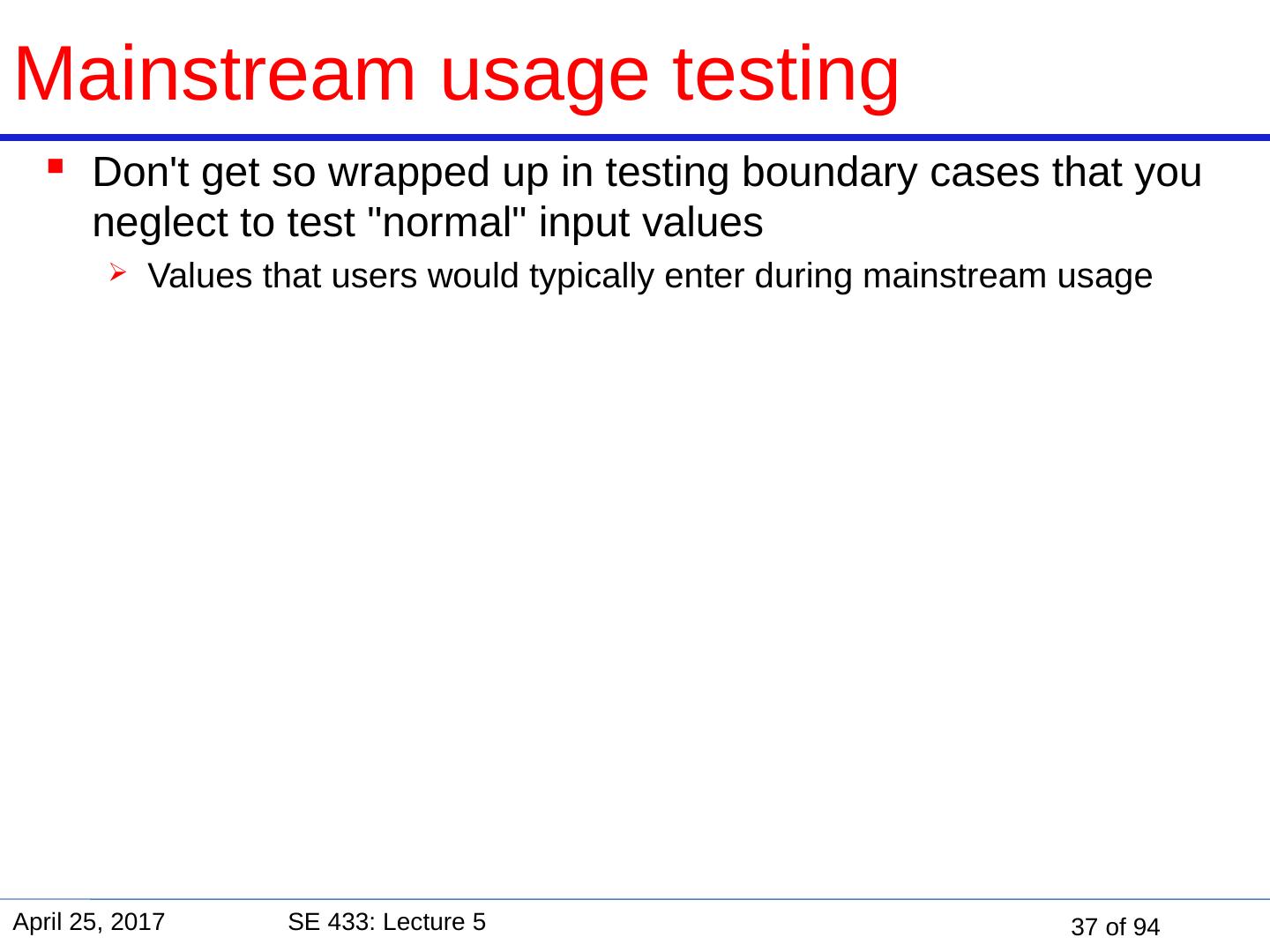 Mainstream usage testing

Don't get so wrapped up in testing boundary cases that you neglect to test "normal" input values

Values that users would typically enter during mainstream usage

April 25, 2017

SE 433: Lecture 5

37 of 94